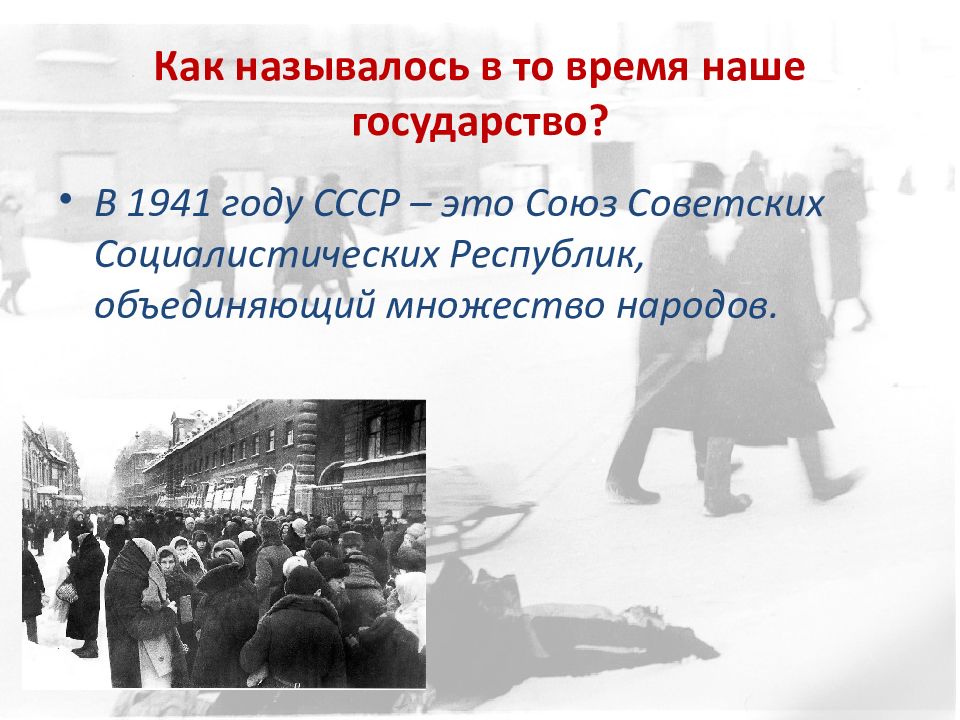 Как называлось в то время наше государство?

• В 1941 году СССР – это Союз Советских Социалистических Республик, объединяющий множество народов.